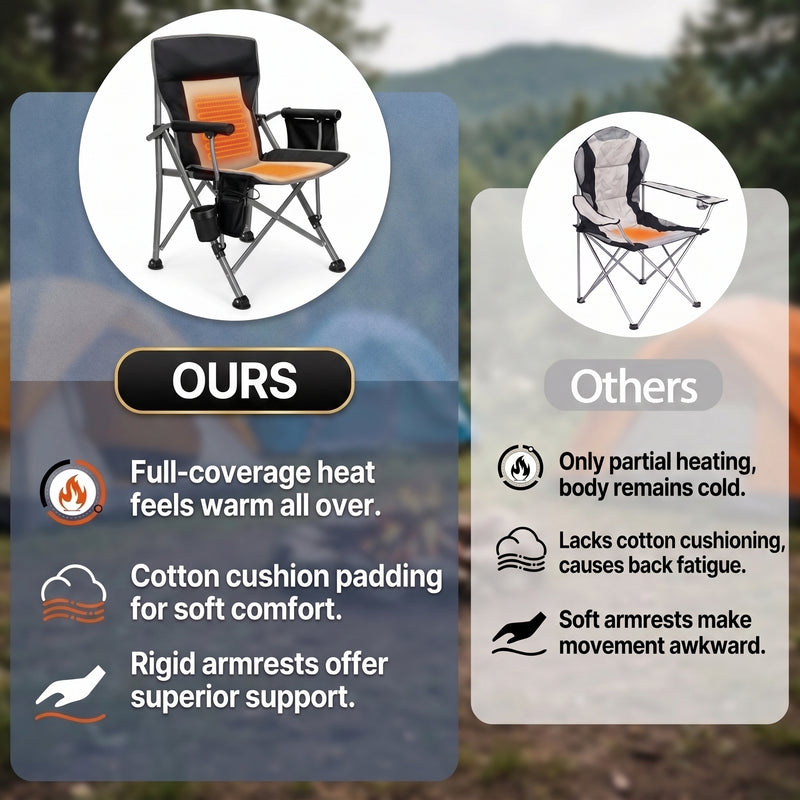 OURS

Full-coverage heat feels warm all over.

Cotton cushion padding for soft comfort.

Rigid armrests offer superior support.

Others

Only partial heating, body remains cold.

Lacks cotton cushioning, causes back fatigue.

Soft armrests make movement awkward.